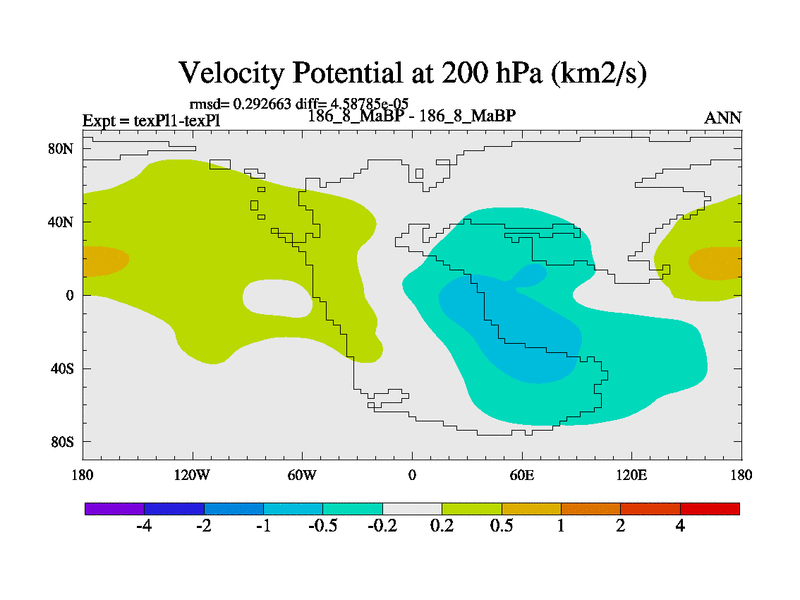 Velocity Potential at 200 hPa (km2/s)

rmsd= 0.292663 diff= 4.58785e-05

Expt = texPl1-texPl

186_8_MaBP - 186_8_MaBP

ANN

80N
40N
0
40S
80S

180
120W
60W
0
60E
120E
180

-4
-2
-1
-0.5
-0.2
0.2
0.5
1
2
4